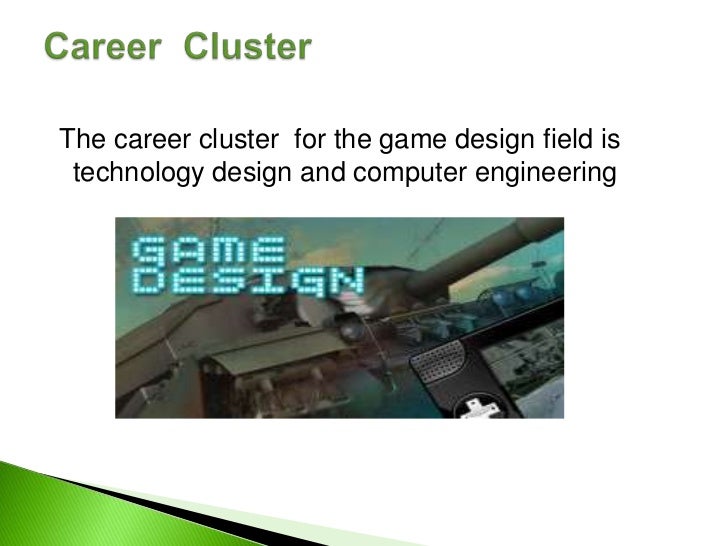 Career Cluster

The career cluster for the game design field is technology design and computer engineering

GAME DESIGN